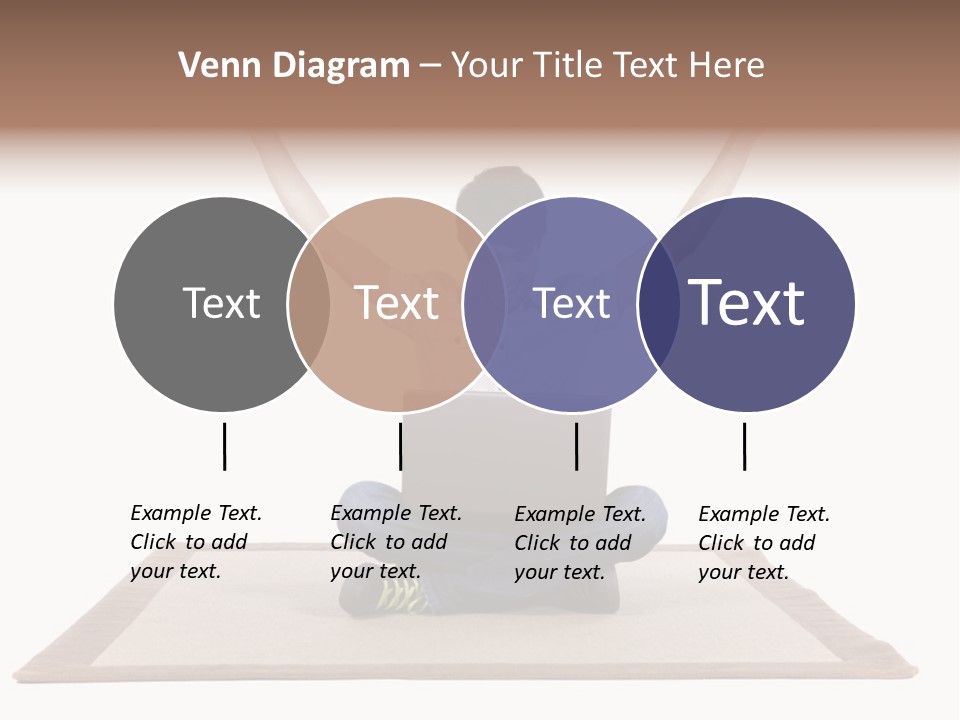 Venn Diagram – Your Title Text Here

Text

Text

Text

Text

Example Text. Click to add your text.

Example Text. Click to add your text.

Example Text. Click to add your text.

Example Text. Click to add your text.